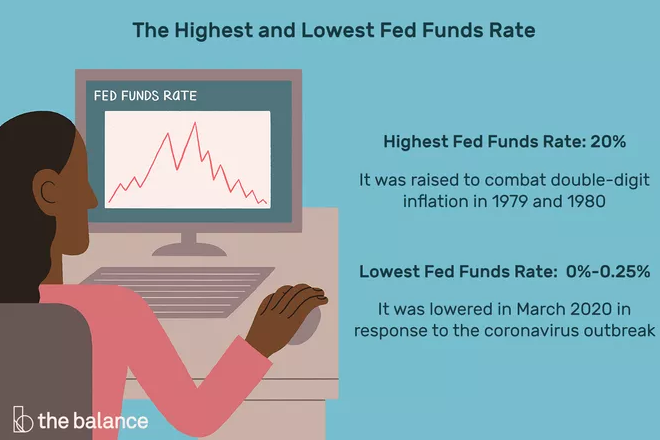 The Highest and Lowest Fed Funds Rate

FED FUNDS RATE

Highest Fed Funds Rate: 20%

It was raised to combat double-digit inflation in 1979 and 1980

Lowest Fed Funds Rate: 0%-0.25%

It was lowered in March 2020 in response to the coronavirus outbreak

the balance